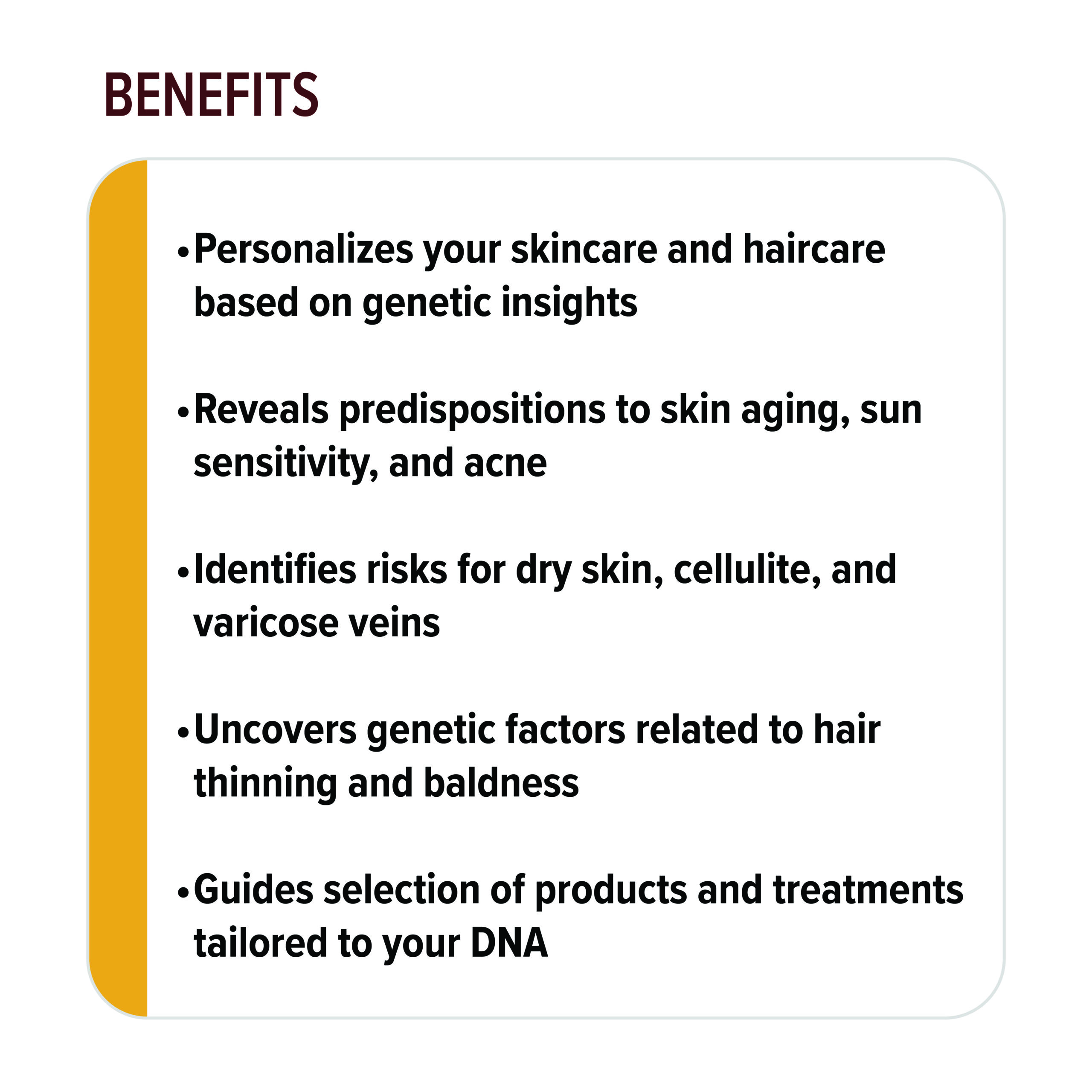 BENEFITS

• Personalizes your skincare and haircare based on genetic insights

• Reveals predispositions to skin aging, sun sensitivity, and acne

• Identifies risks for dry skin, cellulite, and varicose veins

• Uncovers genetic factors related to hair thinning and baldness

• Guides selection of products and treatments tailored to your DNA